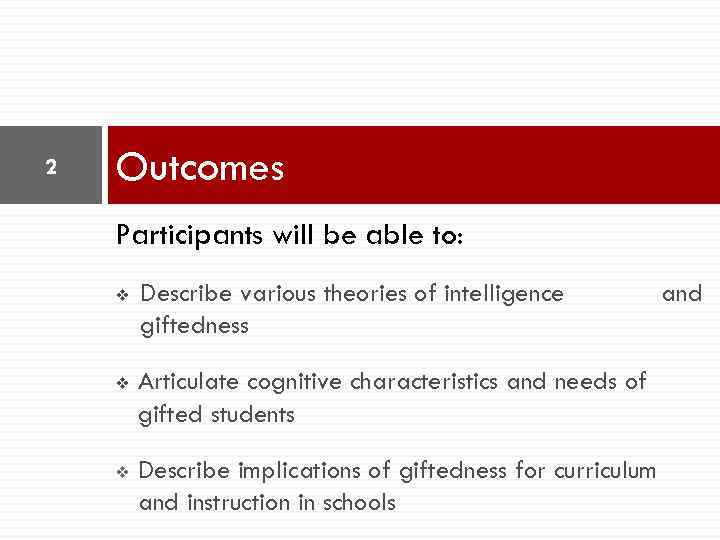 2

Outcomes

Participants will be able to:

❖ Describe various theories of intelligence and giftedness

❖ Articulate cognitive characteristics and needs of gifted students

❖ Describe implications of giftedness for curriculum and instruction in schools